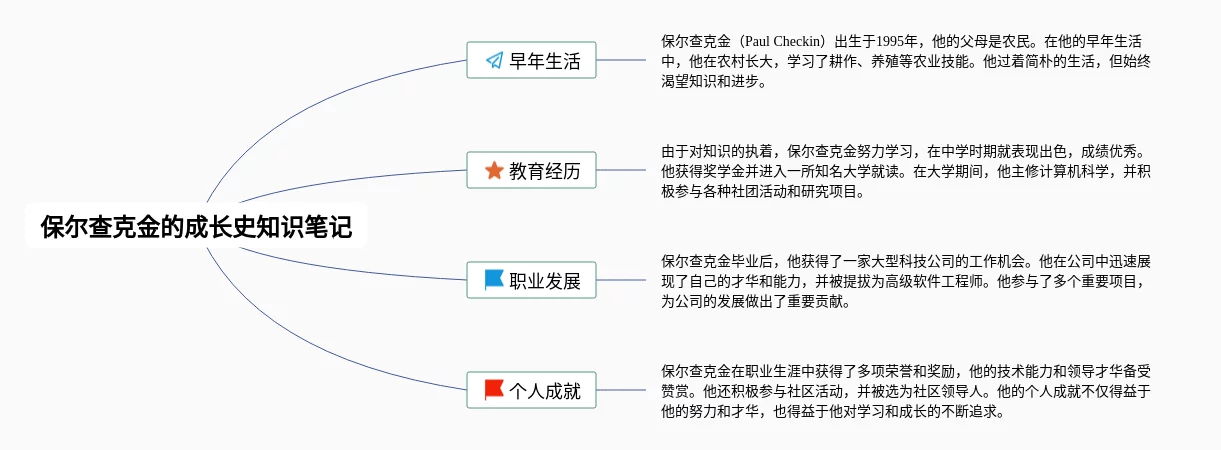 保尔查克金的成长史知识笔记

早年生活

保尔查克金（Paul Checkin）出生于1995年，他的父母是农民。在他的早年生活中，他在农村长大，学习了耕作、养殖等农业技能。他过着简朴的生活，但始终渴望知识和进步。

教育经历

由于对知识的执着，保尔查克金努力学习，在中学时期就表现出色，成绩优秀。他获得奖学金并进入一所知名大学就读。在大学期间，他主修计算机科学，并积极参与各种社团活动和研究项目。

职业发展

保尔查克金毕业后，他获得了一家大型科技公司的工作机会。他在公司中迅速展现了自己的才华和能力，并被提拔为高级软件工程师。他参与了多个重要项目，为公司的发展做出了重要贡献。

个人成就

保尔查克金在职业生涯中获得了多项荣誉和奖励，他的技术能力和领导才华备受赞赏。他还积极参与社区活动，并被选为社区领导人。他的个人成就不仅得益于他的努力和才华，也得益于他对学习和成长的不断追求。